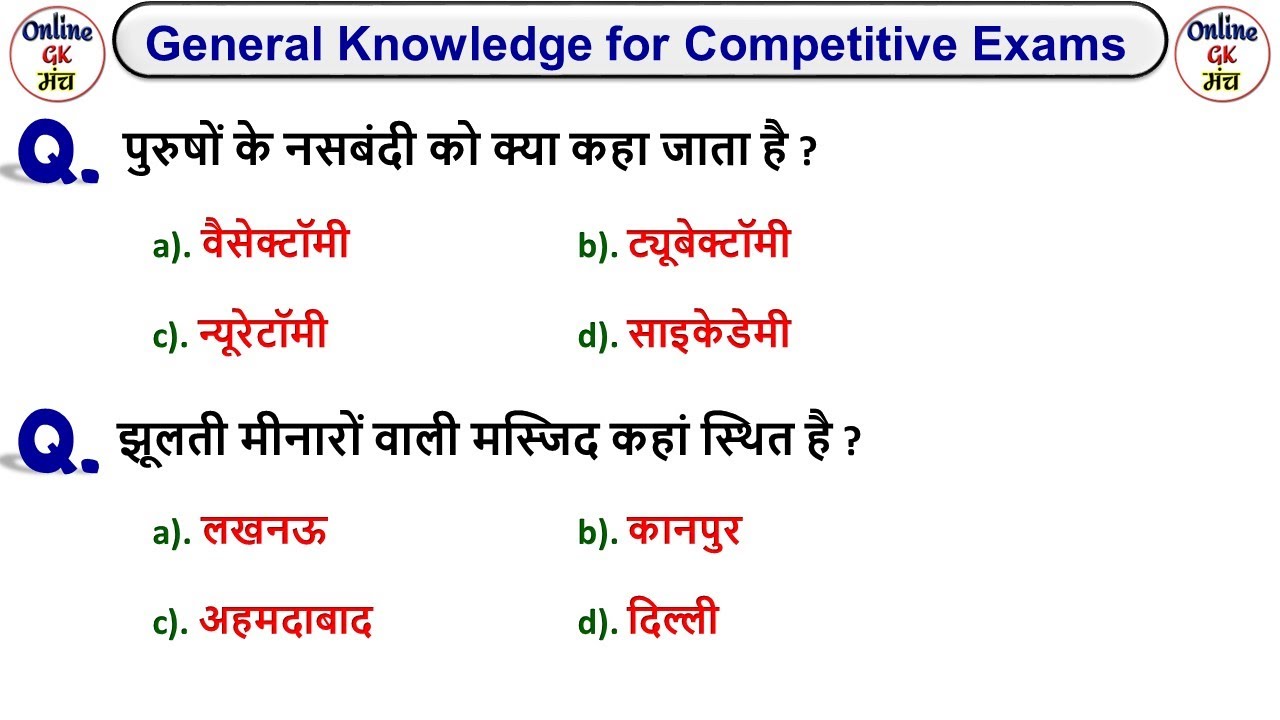 Online GK मंच

General Knowledge for Competitive Exams

Online GK मंच

Q. पुरुषों के नसबंदी को क्या कहा जाता है ?

a). वैसेक्टॉमी
b). ट्यूबेक्टॉमी
c). न्यूरेटॉमी
d). साइकेडेमी

Q. झूलती मीनारों वाली मस्जिद कहां स्थित है ?

a). लखनऊ
b). कानपुर
c). अहमदाबाद
d). दिल्ली